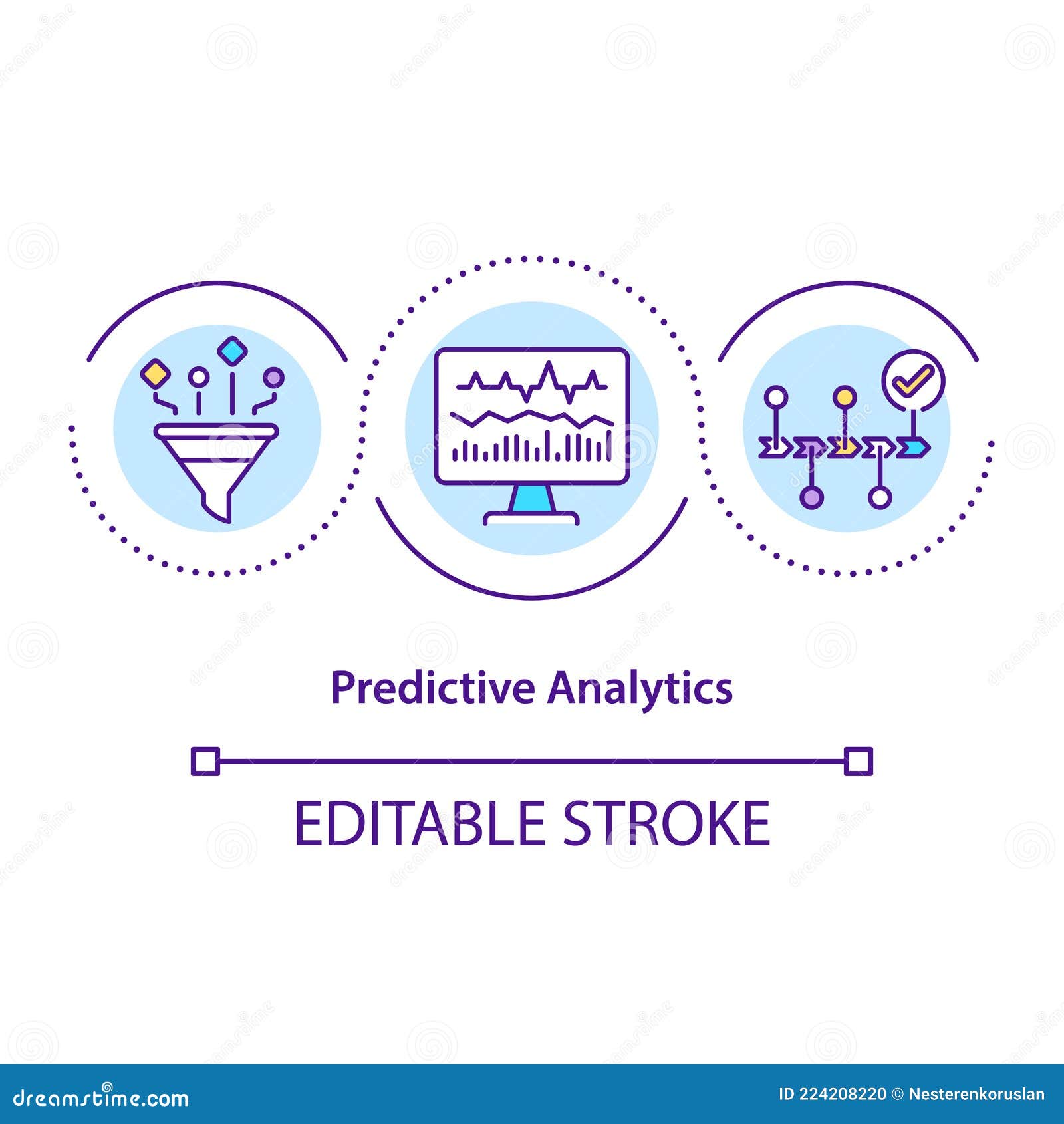 Predictive Analytics

EDITABLE STROKE

dreamstime.com

ID 224208220 © Nesterenkoruslan